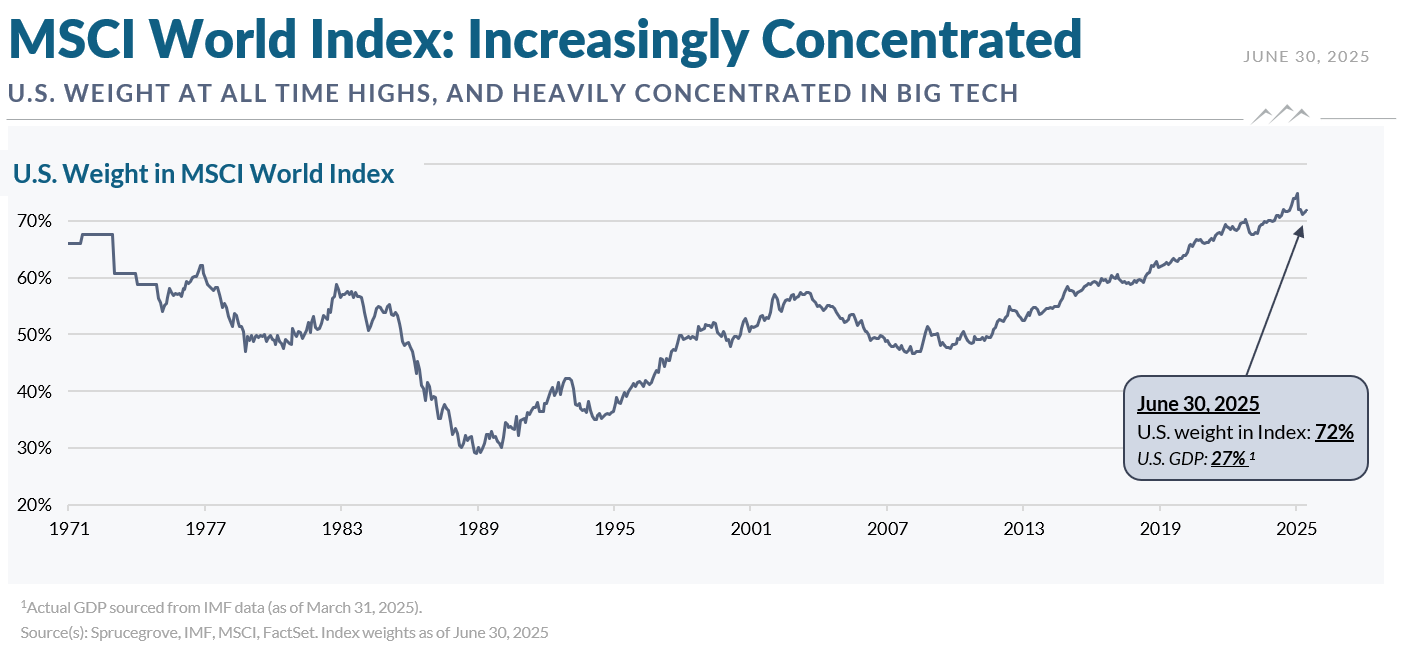 MSCI World Index: Increasingly Concentrated

JUNE 30, 2025

U.S. WEIGHT AT ALL TIME HIGHS, AND HEAVILY CONCENTRATED IN BIG TECH

U.S. Weight in MSCI World Index

70%
60%
50%
40%
30%
20%

1971
1977
1983
1989
1995
2001
2007
2013
2019
2025

June 30, 2025
U.S. weight in Index: 72%
U.S. GDP: 27% $^1$

$^1$Actual GDP sourced from IMF data (as of March 31, 2025).
Source(s): Sprucegrove, IMF, MSCI, FactSet. Index weights as of June 30, 2025